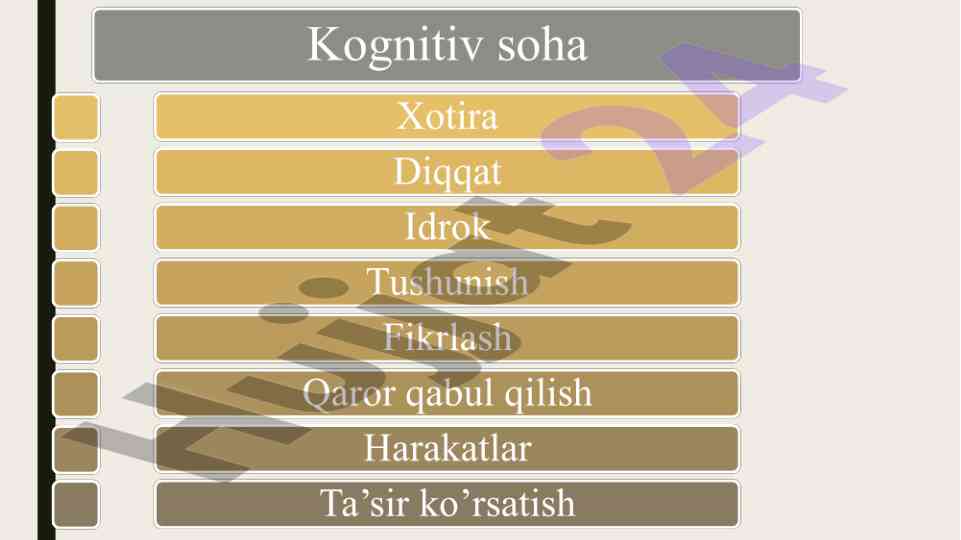 Kognitiv soha

Xotira

Diqqat

Idrok

Tushunish

Fikrlash

Qaror qabul qilish

Harakatlar

Ta’sir ko’rsatish

Hujjat 24